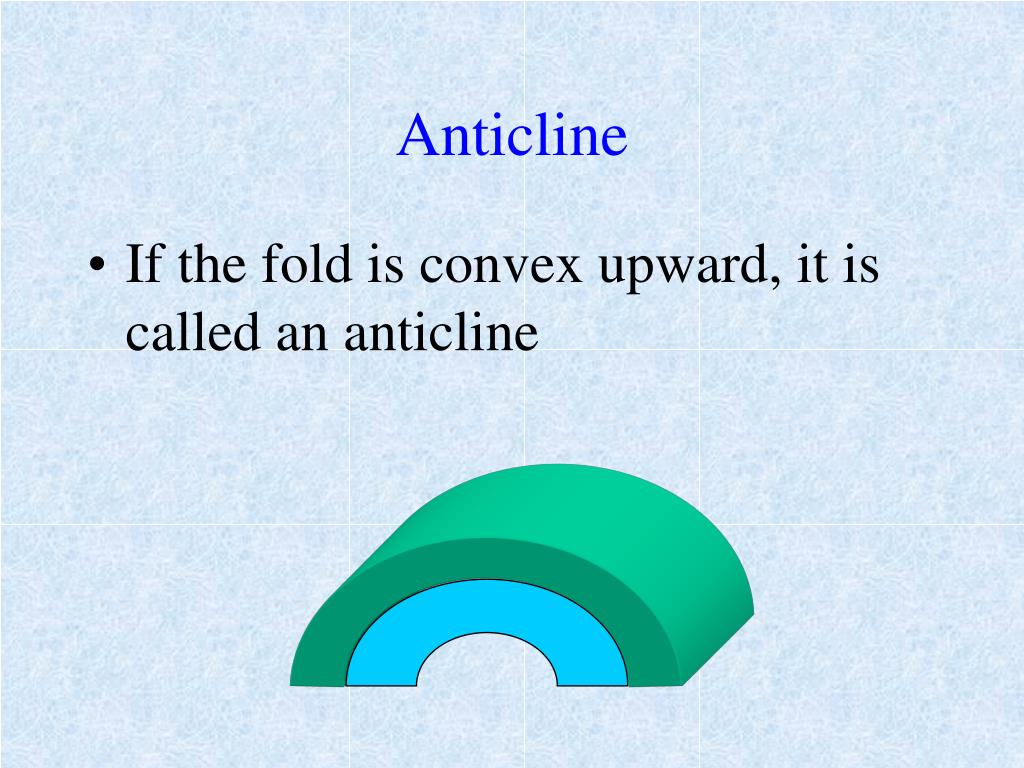 Anticline

• If the fold is convex upward, it is called an anticline